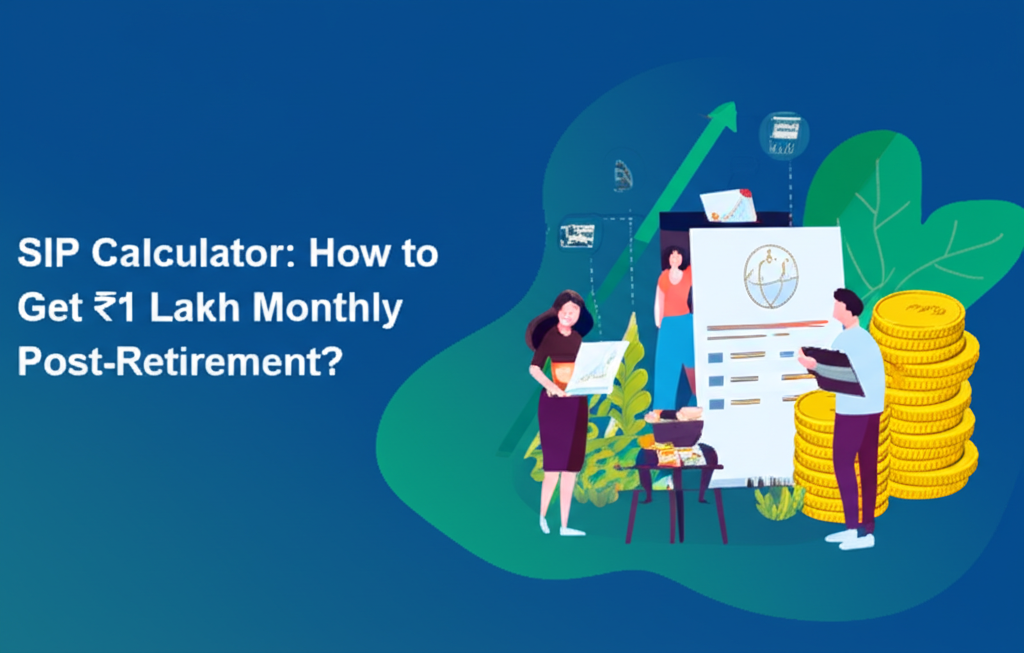 SIP Calculator: How to Get ₹1 Lakh Monthly Post-Retirement?